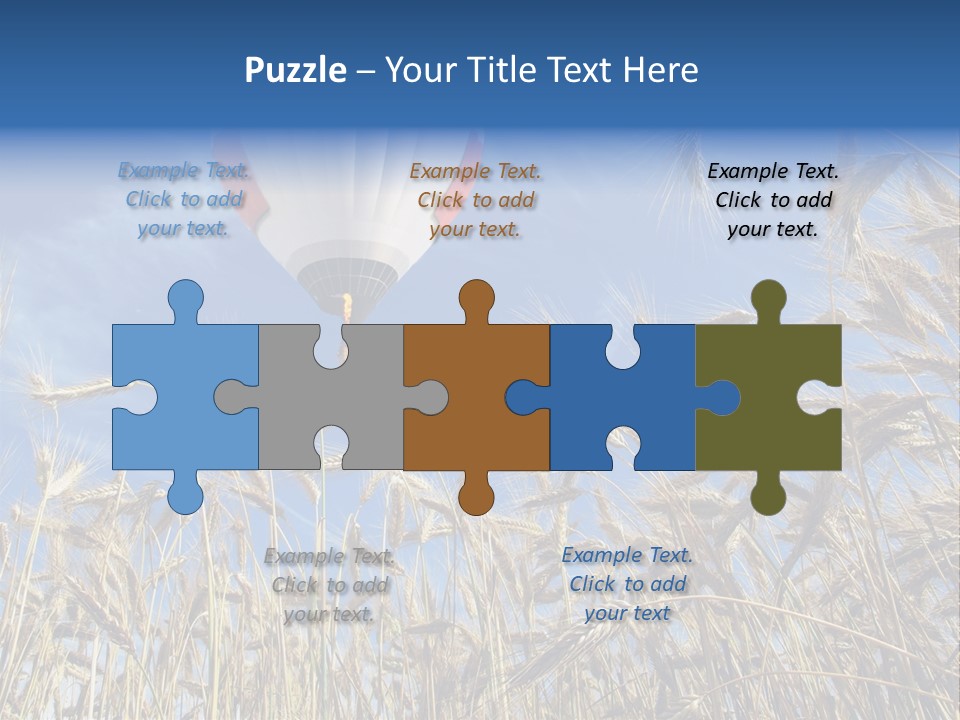 Puzzle – Your Title Text Here

Example Text. Click to add your text.

Example Text. Click to add your text.

Example Text. Click to add your text.

Example Text. Click to add your text.

Example Text. Click to add your text